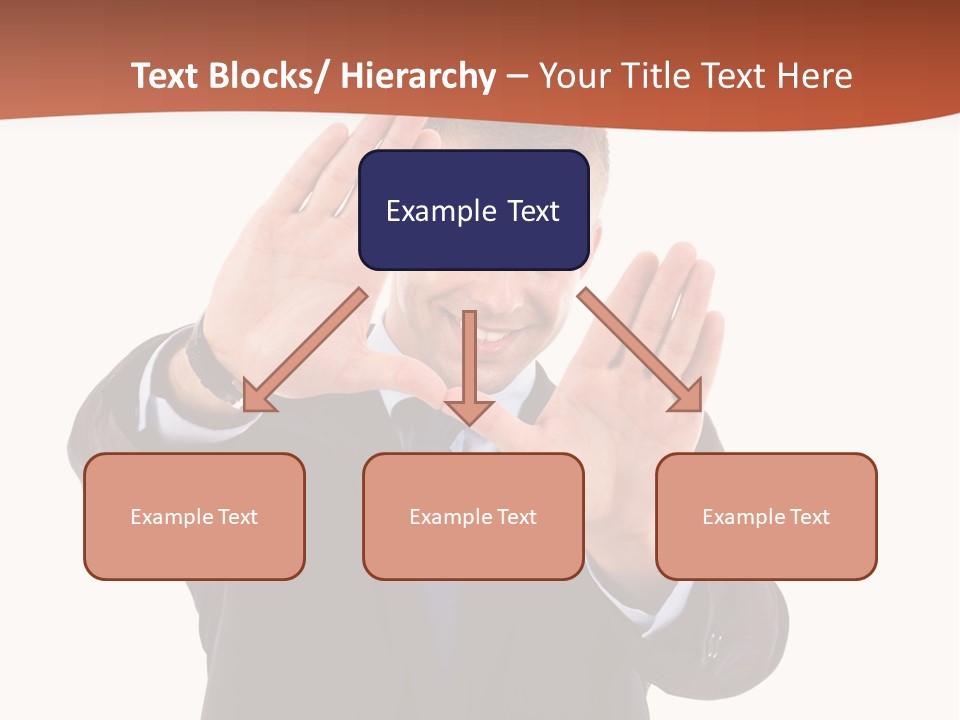 Text Blocks/ Hierarchy – Your Title Text Here

Example Text

Example Text

Example Text

Example Text